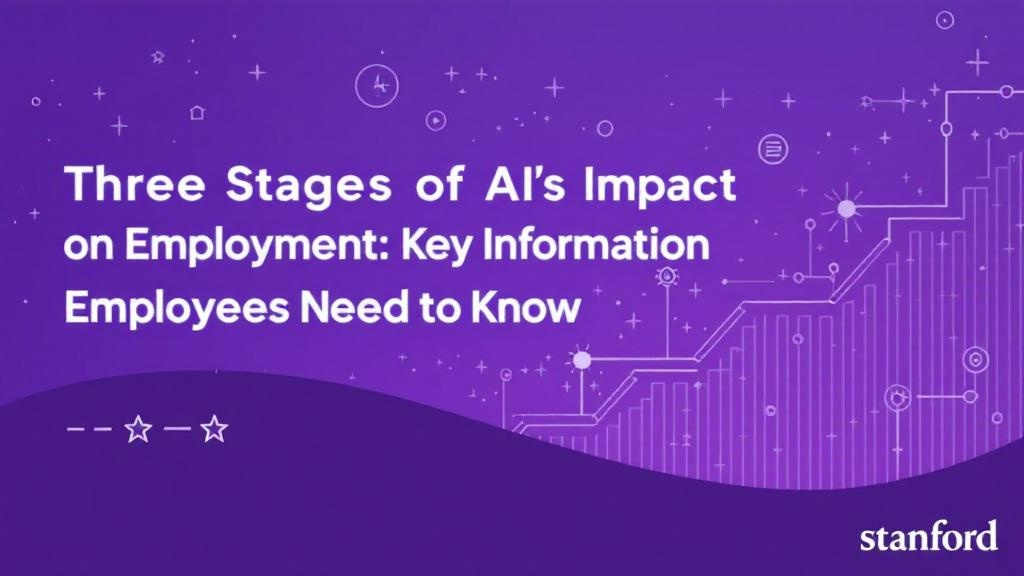 Three Stages of AI's Impact on Employment: Key Information Employees Need to Know

stanford